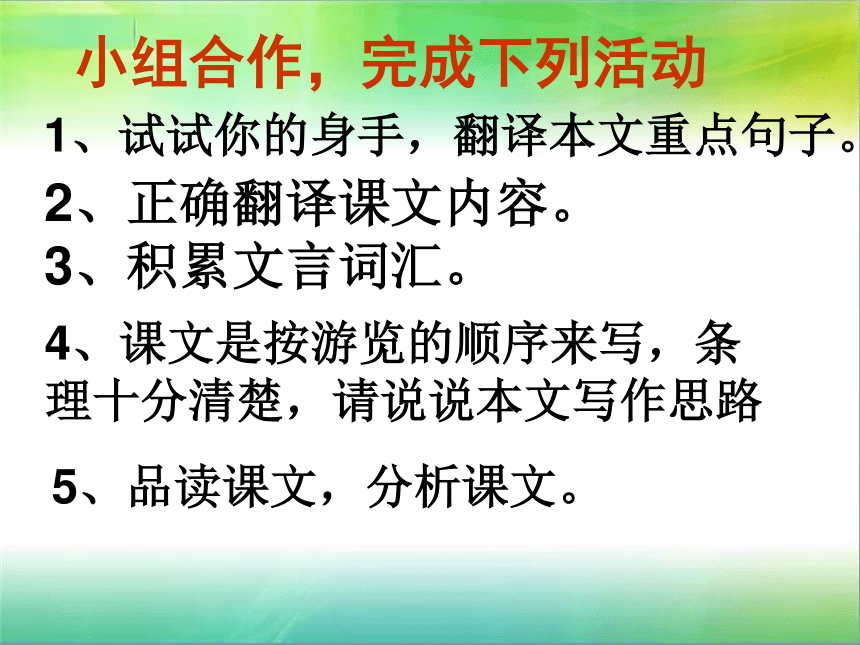 小组合作，完成下列活动

1、试试你的身手，翻译本文重点句子。

2、正确翻译课文内容。

3、积累文言词汇。

4、课文是按游览的顺序来写，条理十分清楚，请说说本文写作思路

5、品读课文，分析课文。